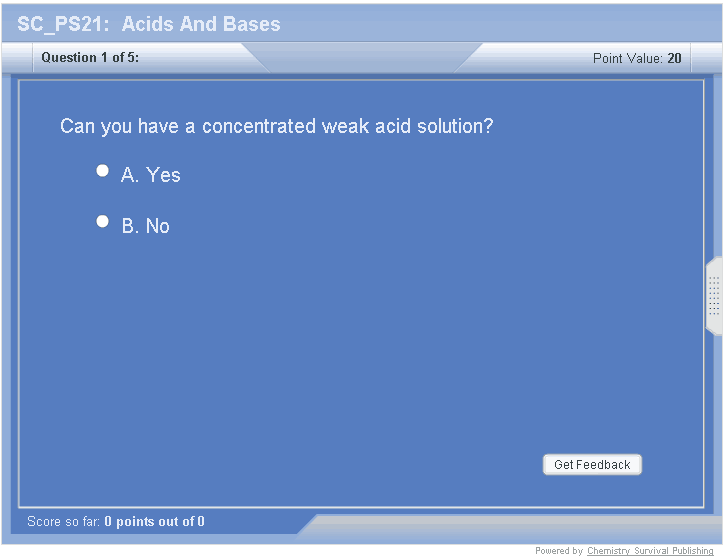 SC_PS21: Acids And Bases

Question 1 of 5:

Point Value: 20

Can you have a concentrated weak acid solution?

A. Yes

B. No

Get Feedback

Score so far: 0 points out of 0

Powered by Chemistry Survival Publishing